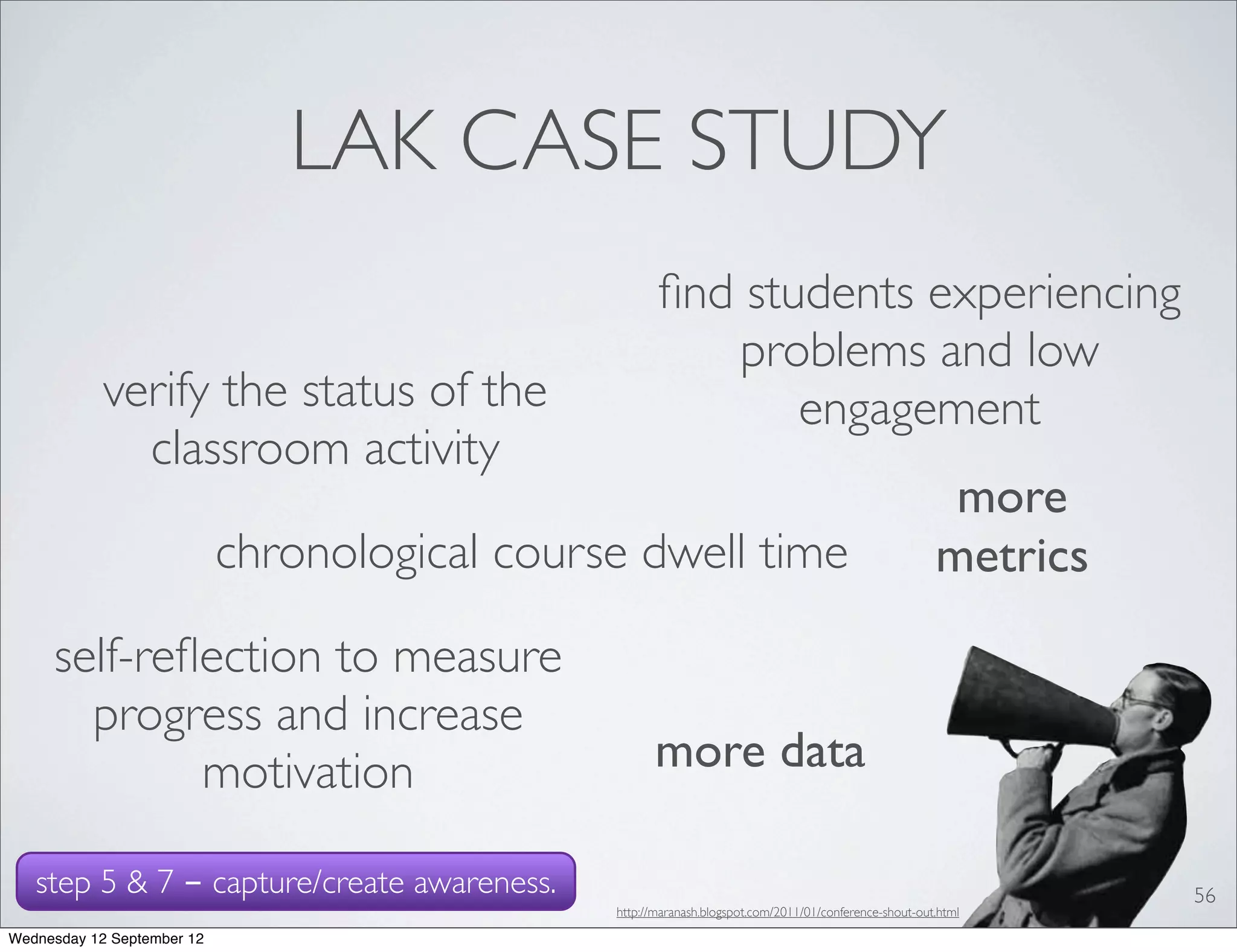 LAK CASE STUDY

find students experiencing problems and low engagement

verify the status of the classroom activity

more metrics

chronological course dwell time

self-reflection to measure progress and increase motivation

more data

step 5 & 7 – capture/create awareness.

http://maranash.blogspot.com/2011/01/conference-shout-out.html

56

Wednesday 12 September 12